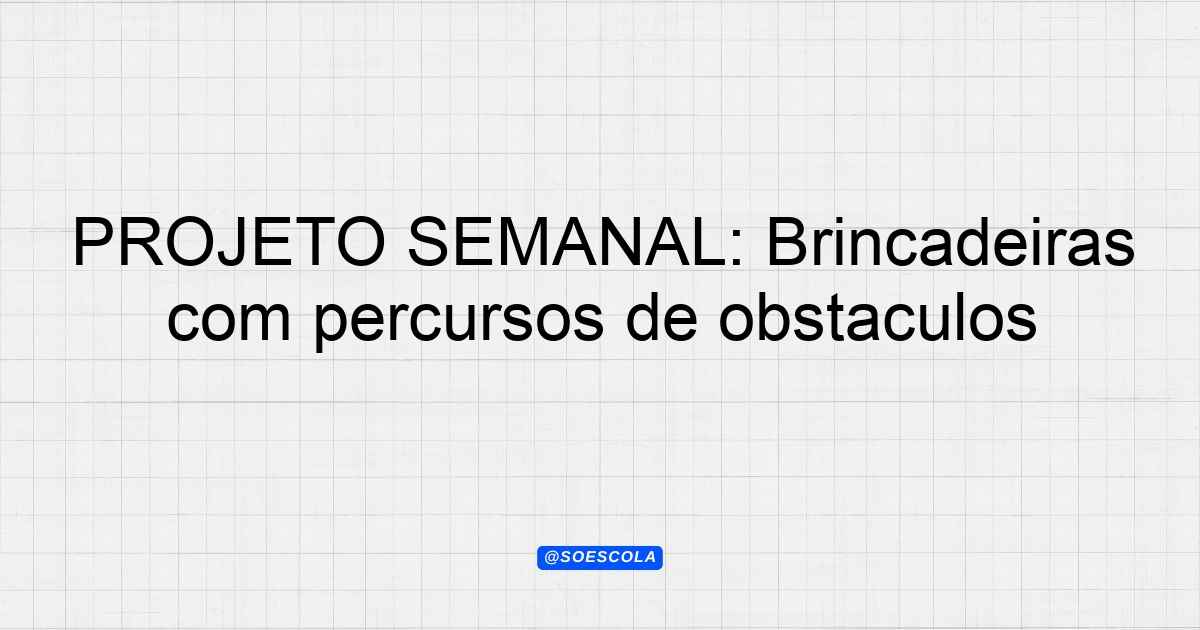 PROJETO SEMANAL: Brincadeiras com percursos de obstaculos

@SOESCOLA